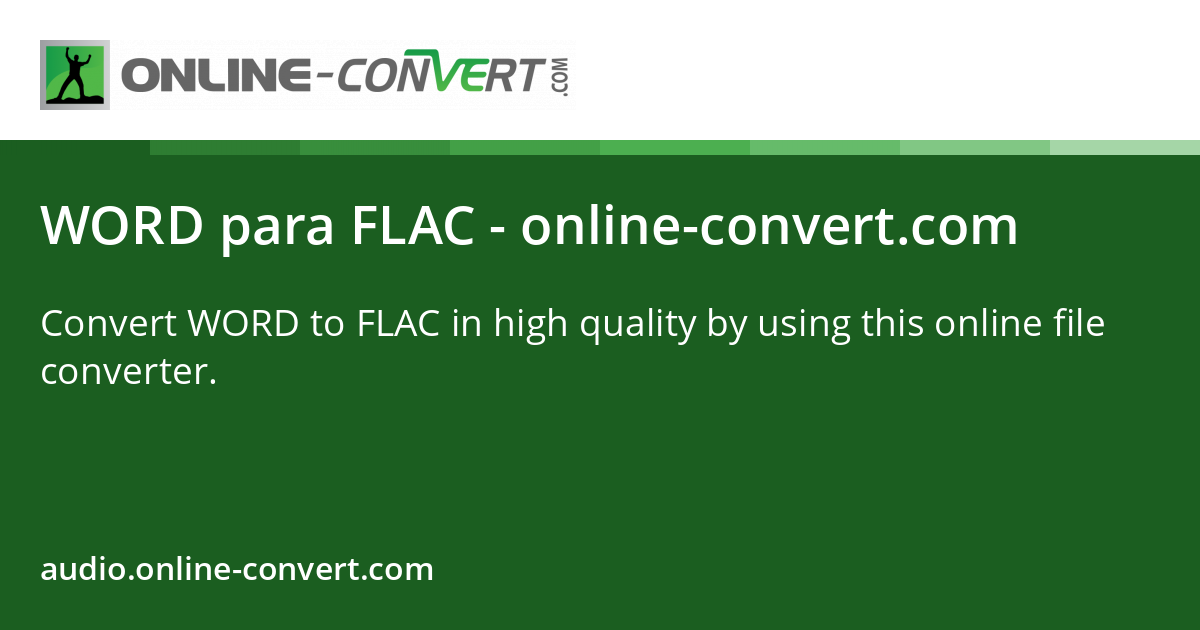 ONLINE-CONVERT.COM

WORD para FLAC - online-convert.com

Convert WORD to FLAC in high quality by using this online file converter.

audio.online-convert.com